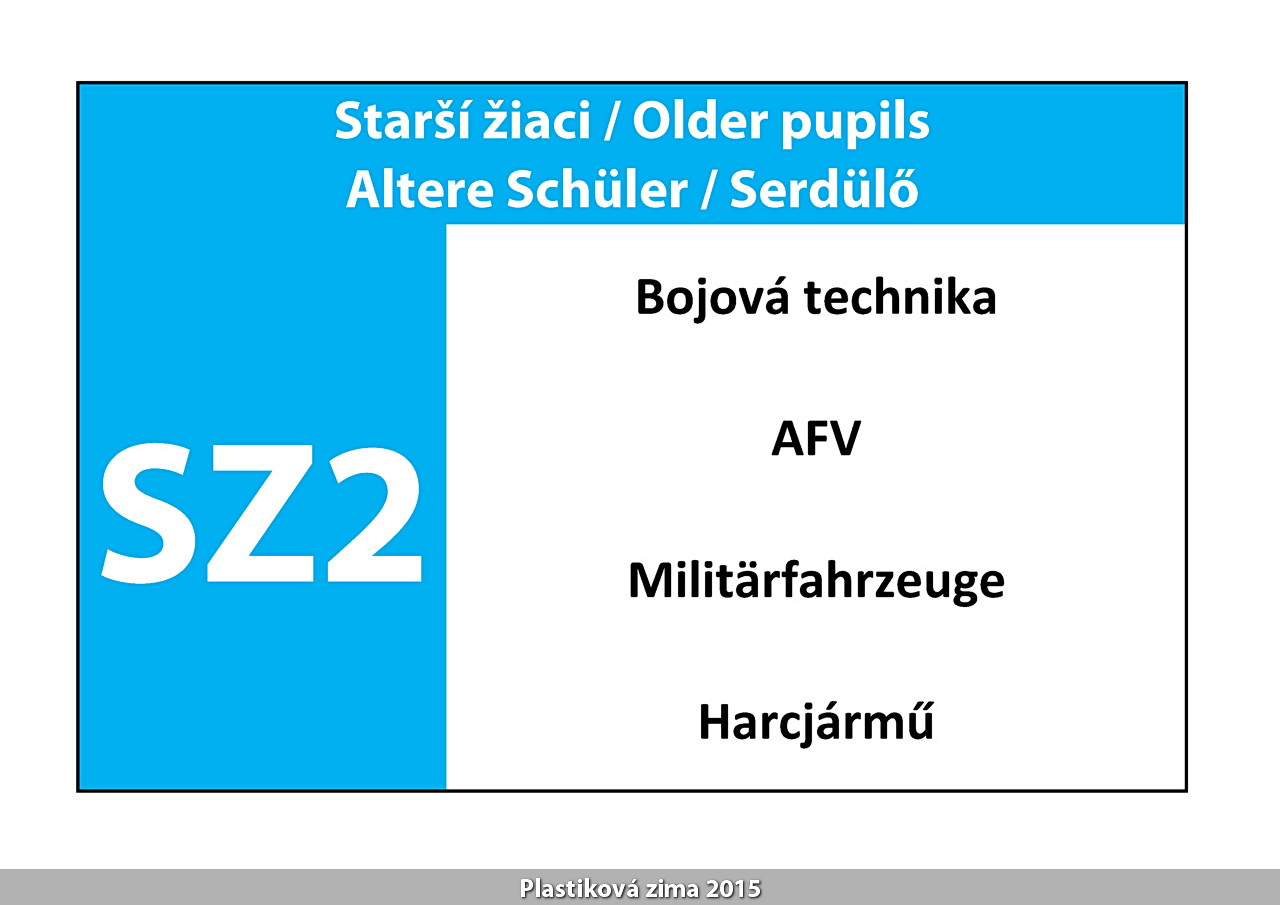 Starší žiaci / Older pupils
Altere Schüler / Serdülő

SZ2

Bojová technika

AFV

Militärfahrzeuge

Harcjármű

Plastiková zima 2015